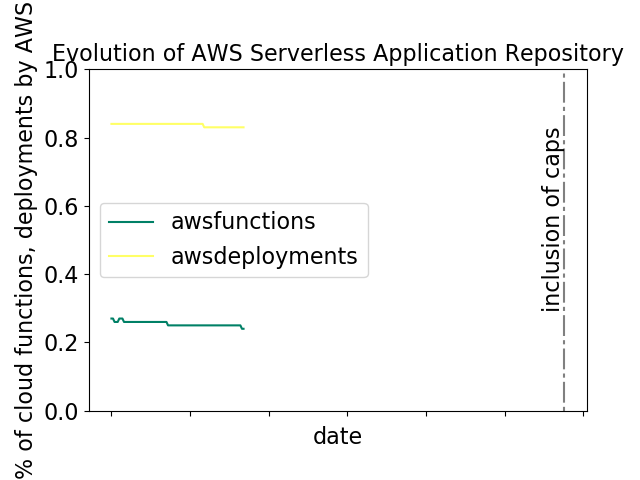 Evolution of AWS Serverless Application Repository

% of cloud functions, deployments by AWS

1.0
0.8
0.6
0.4
0.2
0.0

awsfunctions
awsdeployments

inclusion of caps

date